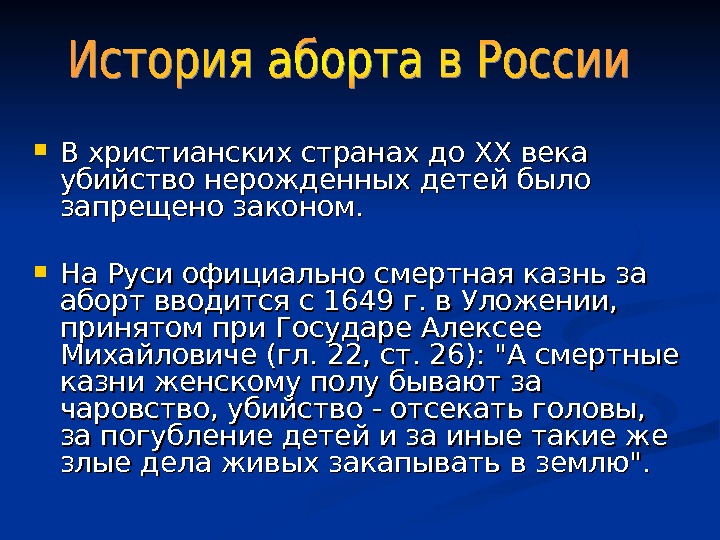 История аборта в России

В христианских странах до XX века убийство нерожденных детей было запрещено законом.

На Руси официально смертная казнь за аборт вводится с 1649 г. в Уложении, принятом при Государе Алексее Михайловиче (гл. 22, ст. 26): "А смертные казни женскому полу бывают за чаровство, убийство - отсекать головы, за погубление детей и за иные такие же злые дела живых закапывать в землю".